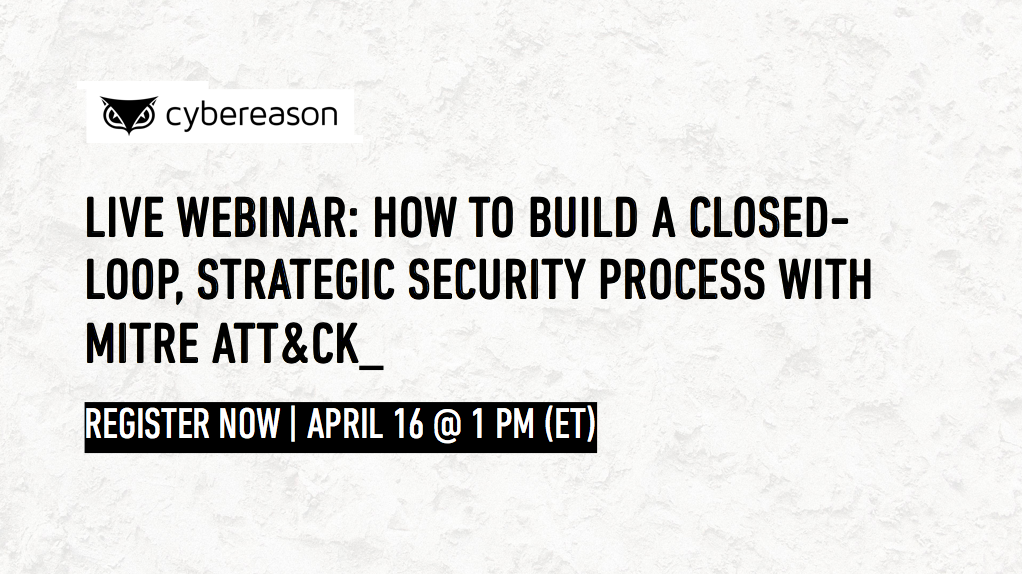 cybereason

LIVE WEBINAR: HOW TO BUILD A CLOSED-LOOP, STRATEGIC SECURITY PROCESS WITH MITRE ATT&CK_

REGISTER NOW | APRIL 16 @ 1 PM (ET)